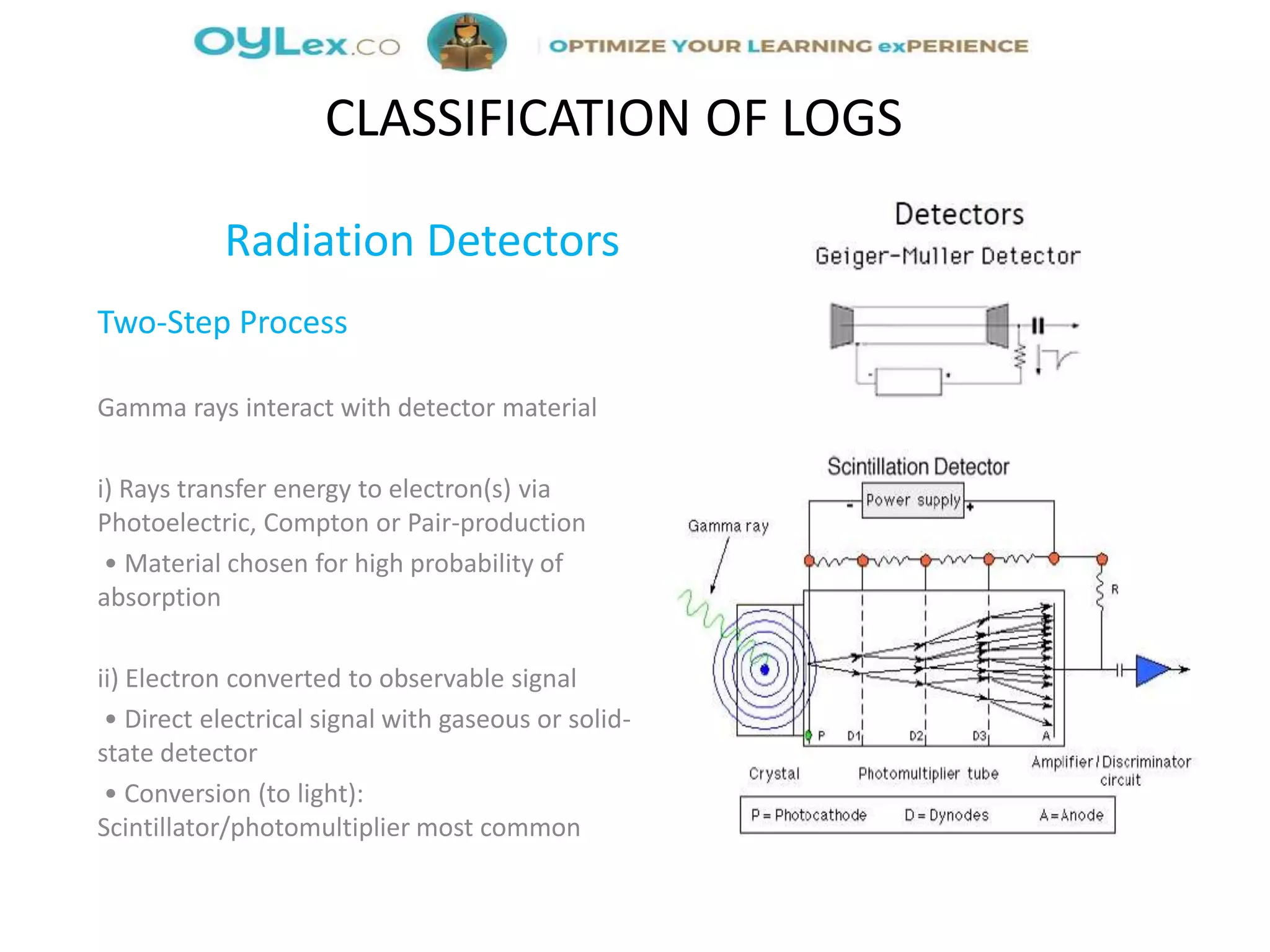 OYLex.co OPTIMIZE YOUR LEARNING exPERIENCE

CLASSIFICATION OF LOGS

Radiation Detectors

Two-Step Process

Gamma rays interact with detector material

i) Rays transfer energy to electron(s) via Photoelectric, Compton or Pair-production

• Material chosen for high probability of absorption

ii) Electron converted to observable signal

• Direct electrical signal with gaseous or solid-state detector

• Conversion (to light): Scintillator/photomultiplier most common

Detectors

Geiger-Muller Detector

Scintillation Detector

Power supply

- +

Gamma ray

R

P D1 D2 D3 A

Crystal

Photomultiplier tube

Amplifier / Discriminator circuit

P = Photocathode D = Dynodes A = Anode